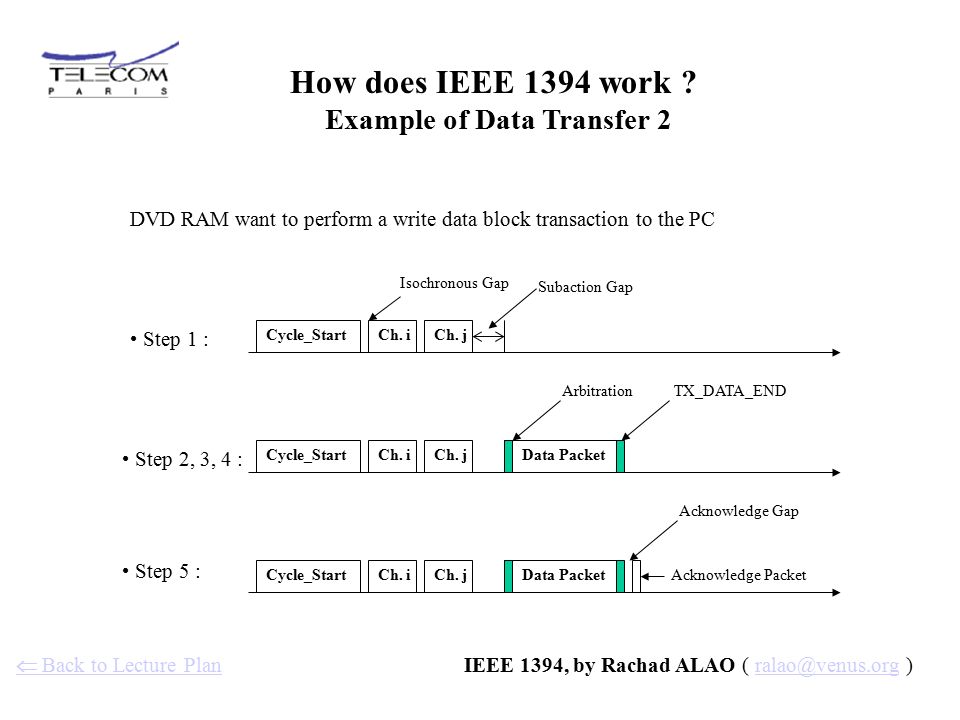 TELECOM
PARIS

How does IEEE 1394 work ?
Example of Data Transfer 2

DVD RAM want to perform a write data block transaction to the PC

Isochronous Gap
Subaction Gap

• Step 1 :
Cycle_Start
Ch. i
Ch. j

Arbitration
TX_DATA_END

• Step 2, 3, 4 :
Cycle_Start
Ch. i
Ch. j
Data Packet

Acknowledge Gap

• Step 5 :
Cycle_Start
Ch. i
Ch. j
Data Packet
Acknowledge Packet

⇐ Back to Lecture Plan

IEEE 1394, by Rachad ALAO ( ralao@venus.org )